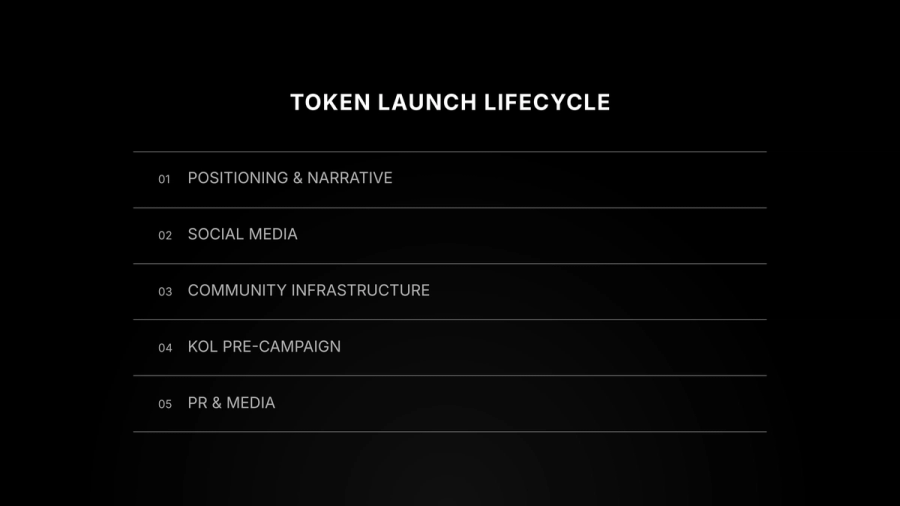 TOKEN LAUNCH LIFECYCLE

01 POSITIONING & NARRATIVE

02 SOCIAL MEDIA

03 COMMUNITY INFRASTRUCTURE

04 KOL PRE-CAMPAIGN

05 PR & MEDIA